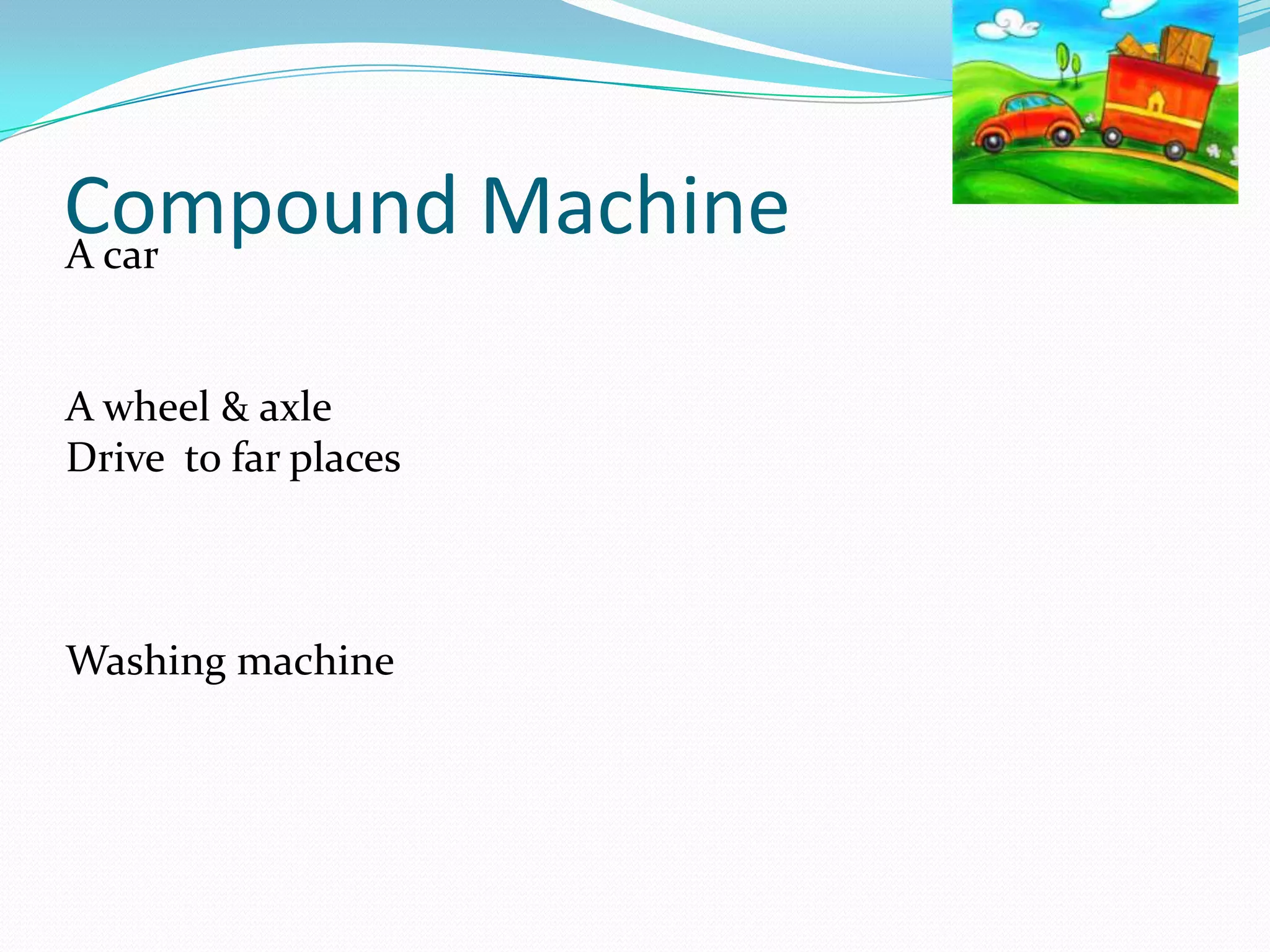 Compound Machine

A car

A wheel & axle
Drive  to far places

Washing machine